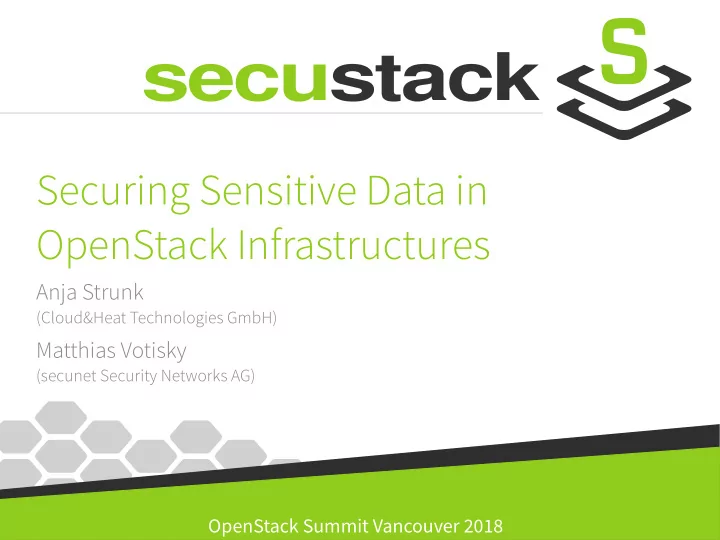 secustack S

Securing Sensitive Data in OpenStack Infrastructures

Anja Strunk
(Cloud&Heat Technologies GmbH)

Matthias Votisky
(secunet Security Networks AG)

OpenStack Summit Vancouver 2018